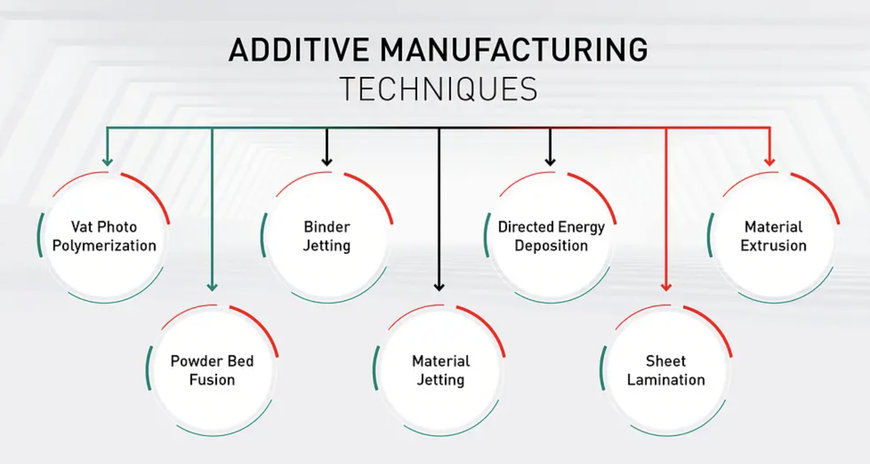 ADDITIVE MANUFACTURING
TECHNIQUES

Vat Photo Polymerization

Powder Bed Fusion

Binder Jetting

Material Jetting

Directed Energy Deposition

Sheet Lamination

Material Extrusion